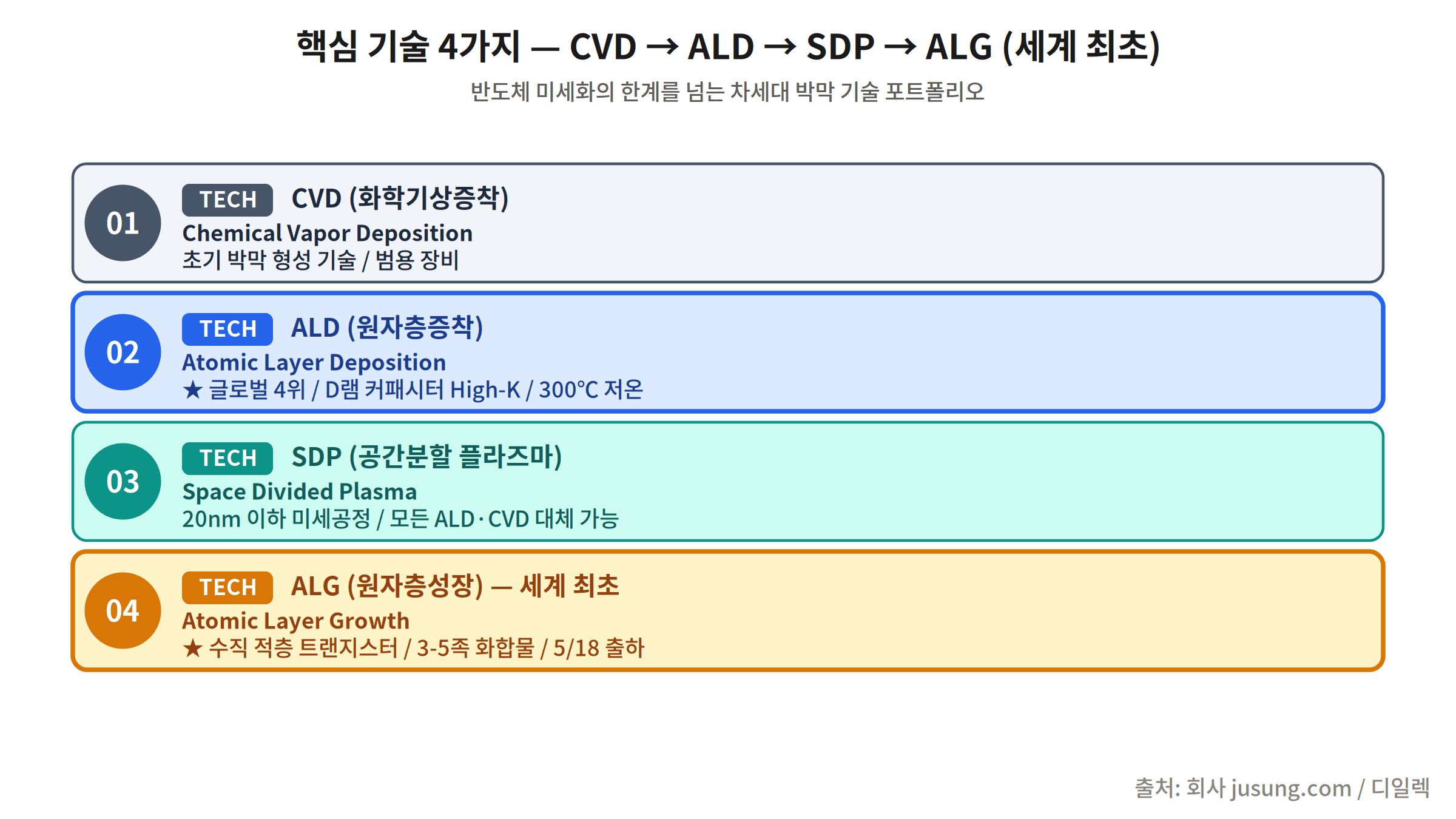 핵심 기술 4가지 — CVD → ALD → SDP → ALG (세계 최초)

반도체 미세화의 한계를 넘는 차세대 박막 기술 포트폴리오

01
TECH CVD (화학기상증착)
Chemical Vapor Deposition
초기 박막 형성 기술 / 범용 장비

02
TECH ALD (원자층증착)
Atomic Layer Deposition
★ 글로벌 4위 / D램 커패시터 High-K / 300°C 저온

03
TECH SDP (공간분할 플라즈마)
Space Divided Plasma
20nm 이하 미세공정 / 모든 ALD·CVD 대체 가능

04
TECH ALG (원자층성장) — 세계 최초
Atomic Layer Growth
★ 수직 적층 트랜지스터 / 3-5족 화합물 / 5/18 출하

출처: 회사 jusung.com / 디일렉